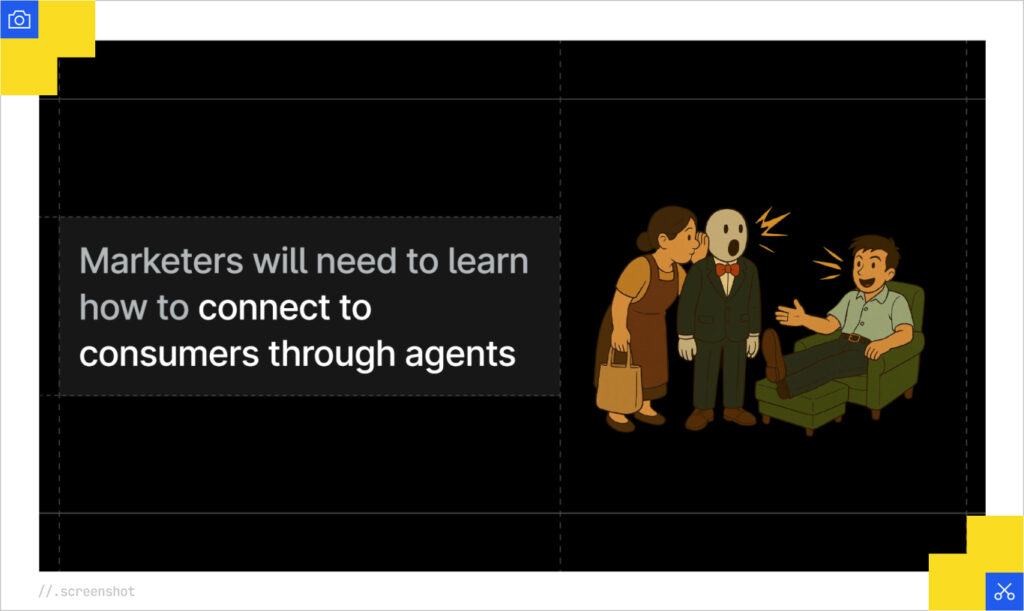 Marketers will need to learn how to connect to consumers through agents

//.screenshot